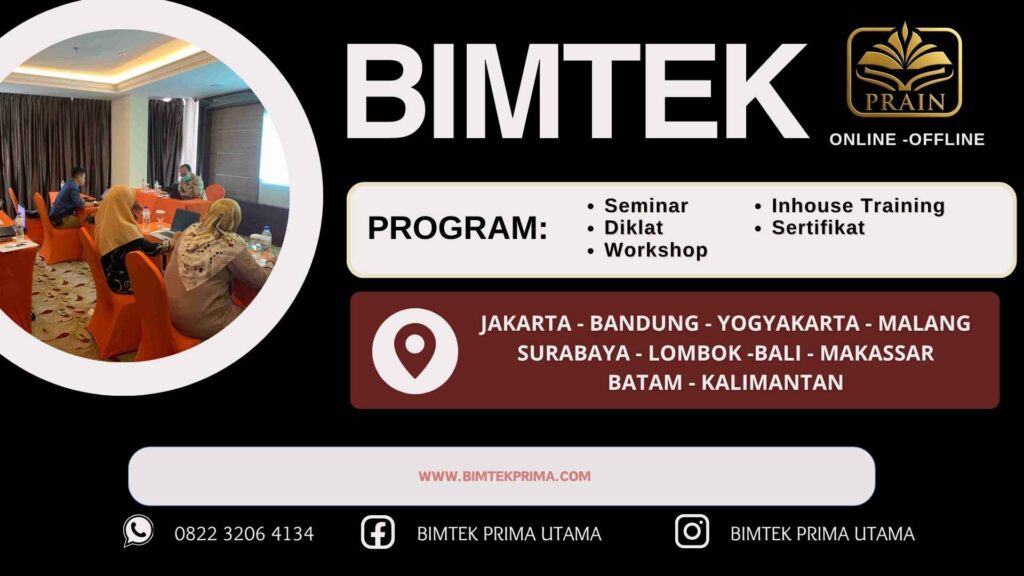 BIMTEK

PRAIN

ONLINE -OFFLINE

PROGRAM:

• Seminar
• Diklat
• Workshop
• Inhouse Training
• Sertifikat

JAKARTA - BANDUNG - YOGYAKARTA - MALANG
SURABAYA - LOMBOK -BALI - MAKASSAR
BATAM - KALIMANTAN

WWW.BIMTEKPRIMA.COM

0822 3206 4134

BIMTEK PRIMA UTAMA

BIMTEK PRIMA UTAMA